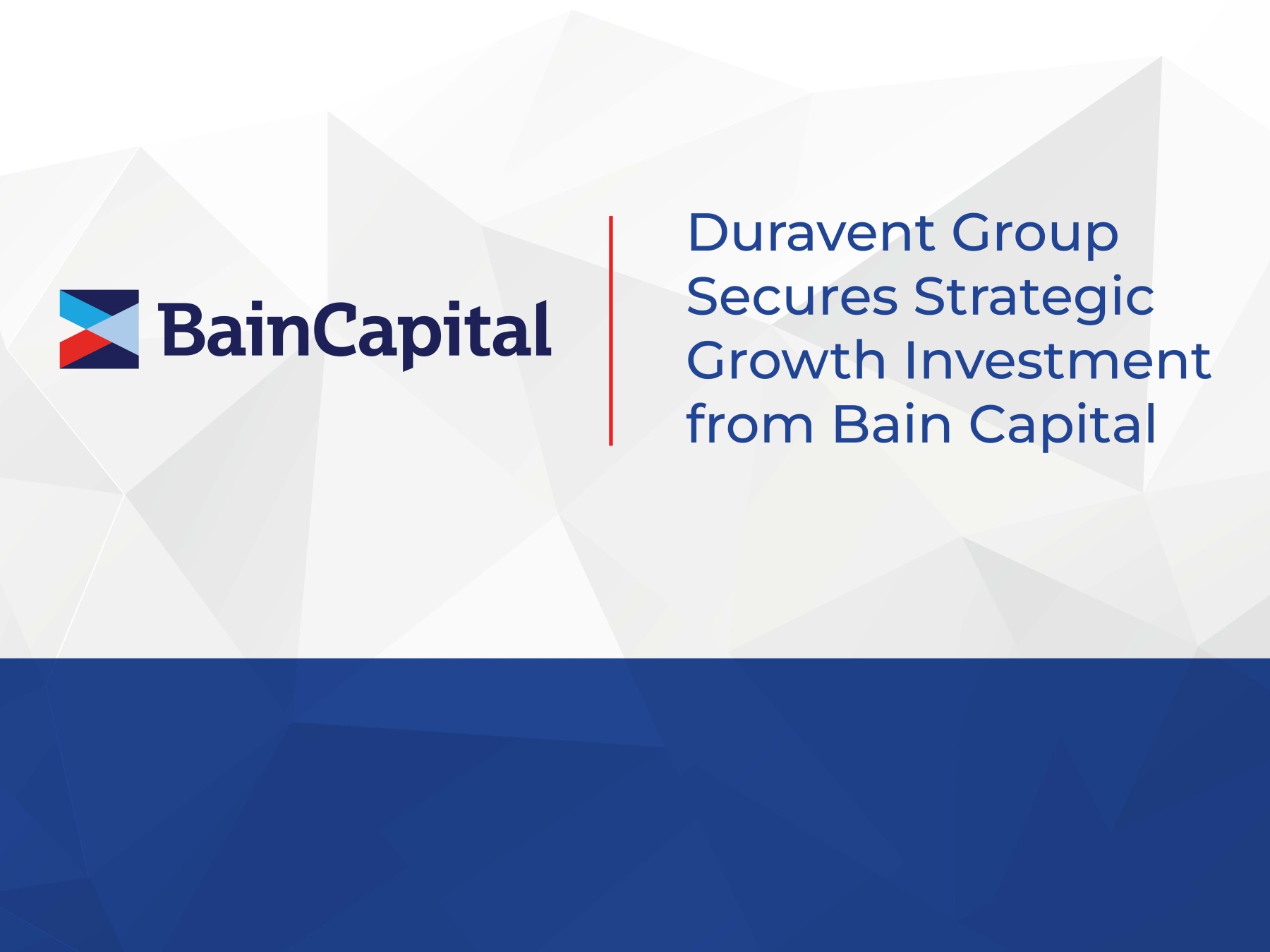 BainCapital

Duravent Group Secures Strategic Growth Investment from Bain Capital